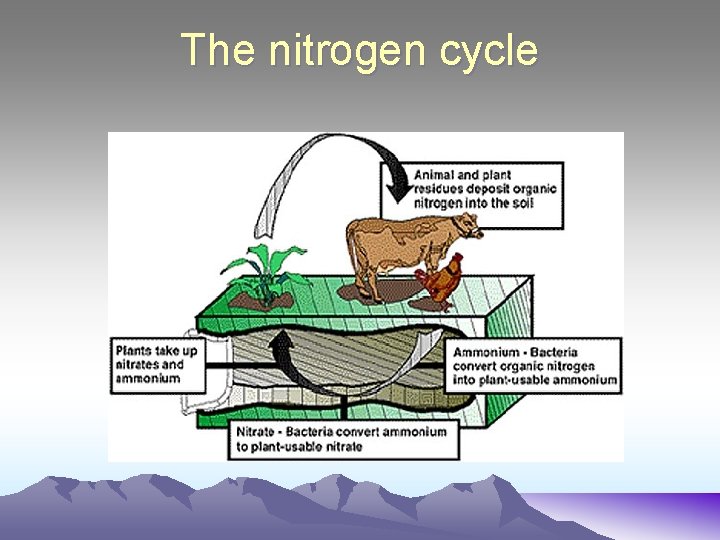 The nitrogen cycle

Animal and plant residues deposit organic nitrogen into the soil

Plants take up nitrates and ammonium

Ammonium - Bacteria convert organic nitrogen into plant-usable ammonium

Nitrate - Bacteria convert ammonium to plant-usable nitrate